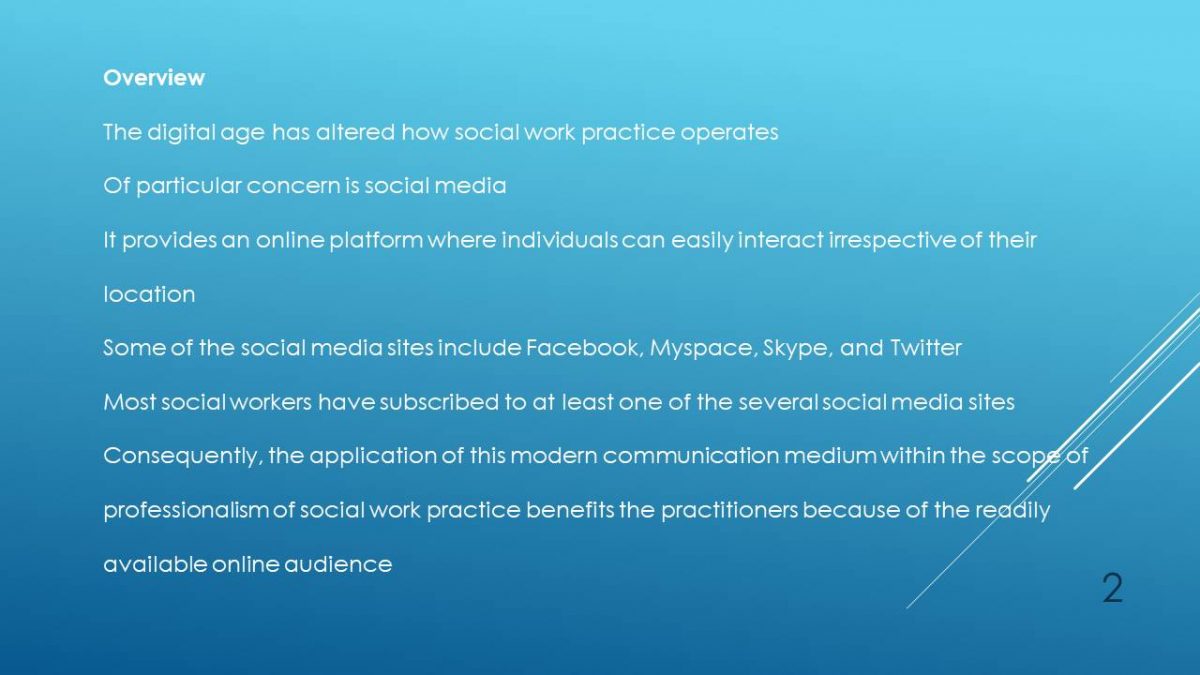 Overview

The digital age has altered how social work practice operates

Of particular concern is social media

It provides an online platform where individuals can easily interact irrespective of their location

Some of the social media sites include Facebook, Myspace, Skype, and Twitter

Most social workers have subscribed to at least one of the several social media sites

Consequently, the application of this modern communication medium within the scope of professionalism of social work practice benefits the practitioners because of the readily available online audience

2